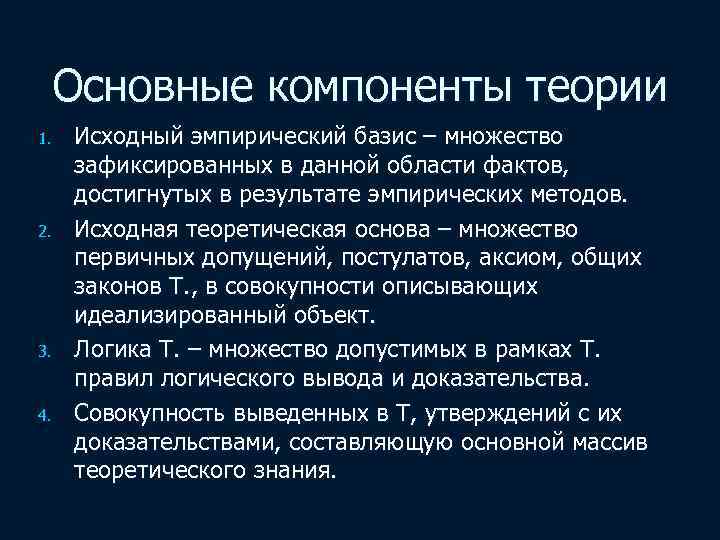 Основные компоненты теории

1. Исходный эмпирический базис – множество зафиксированных в данной области фактов, достигнутых в результате эмпирических методов.
2. Исходная теоретическая основа – множество первичных допущений, постулатов, аксиом, общих законов Т., в совокупности описывающих идеализированный объект.
3. Логика Т. – множество допустимых в рамках Т. правил логического вывода и доказательства.
4. Совокупность выведенных в Т, утверждений с их доказательствами, составляющую основной массив теоретического знания.